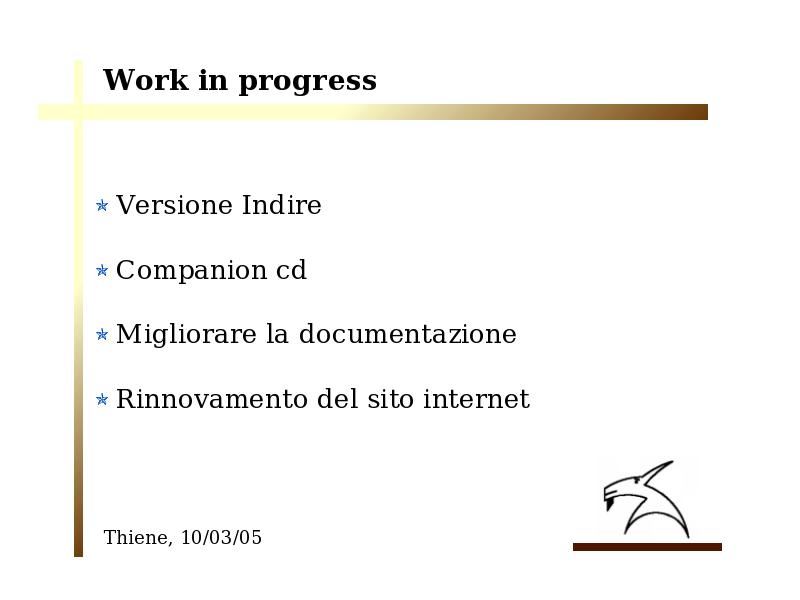 Work in progress

Versione Indire

Companion cd

Migliorare la documentazione

Rinnovamento del sito internet

Thiene, 10/03/05